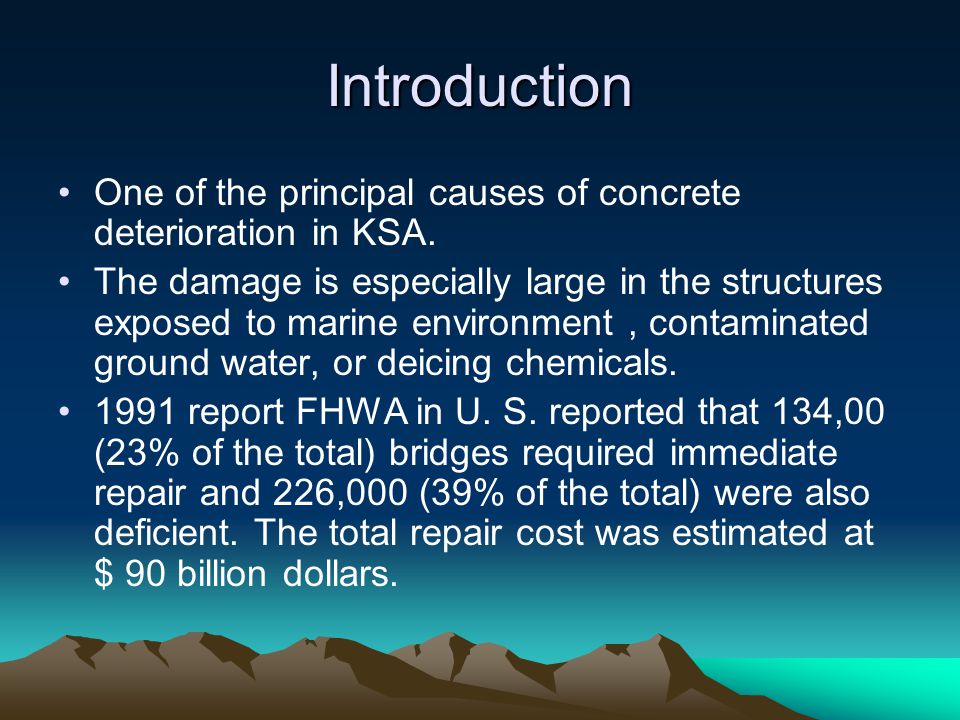 Introduction

• One of the principal causes of concrete deterioration in KSA.

• The damage is especially large in the structures exposed to marine environment , contaminated ground water, or deicing chemicals.

• 1991 report FHWA in U. S. reported that 134,00 (23% of the total) bridges required immediate repair and 226,000 (39% of the total) were also deficient. The total repair cost was estimated at $ 90 billion dollars.